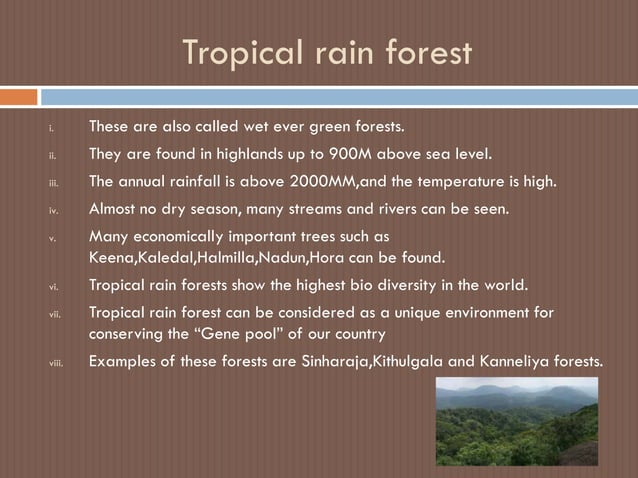 Tropical rain forest

i. These are also called wet ever green forests.
ii. They are found in highlands up to 900M above sea level.
iii. The annual rainfall is above 2000MM,and the temperature is high.
iv. Almost no dry season, many streams and rivers can be seen.
v. Many economically important trees such as Keena,Kaledal,Halmilla,Nadun,Hora can be found.
vi. Tropical rain forests show the highest bio diversity in the world.
vii. Tropical rain forest can be considered as a unique environment for conserving the “Gene pool” of our country
viii. Examples of these forests are Sinharaja,Kithulgala and Kanneliya forests.